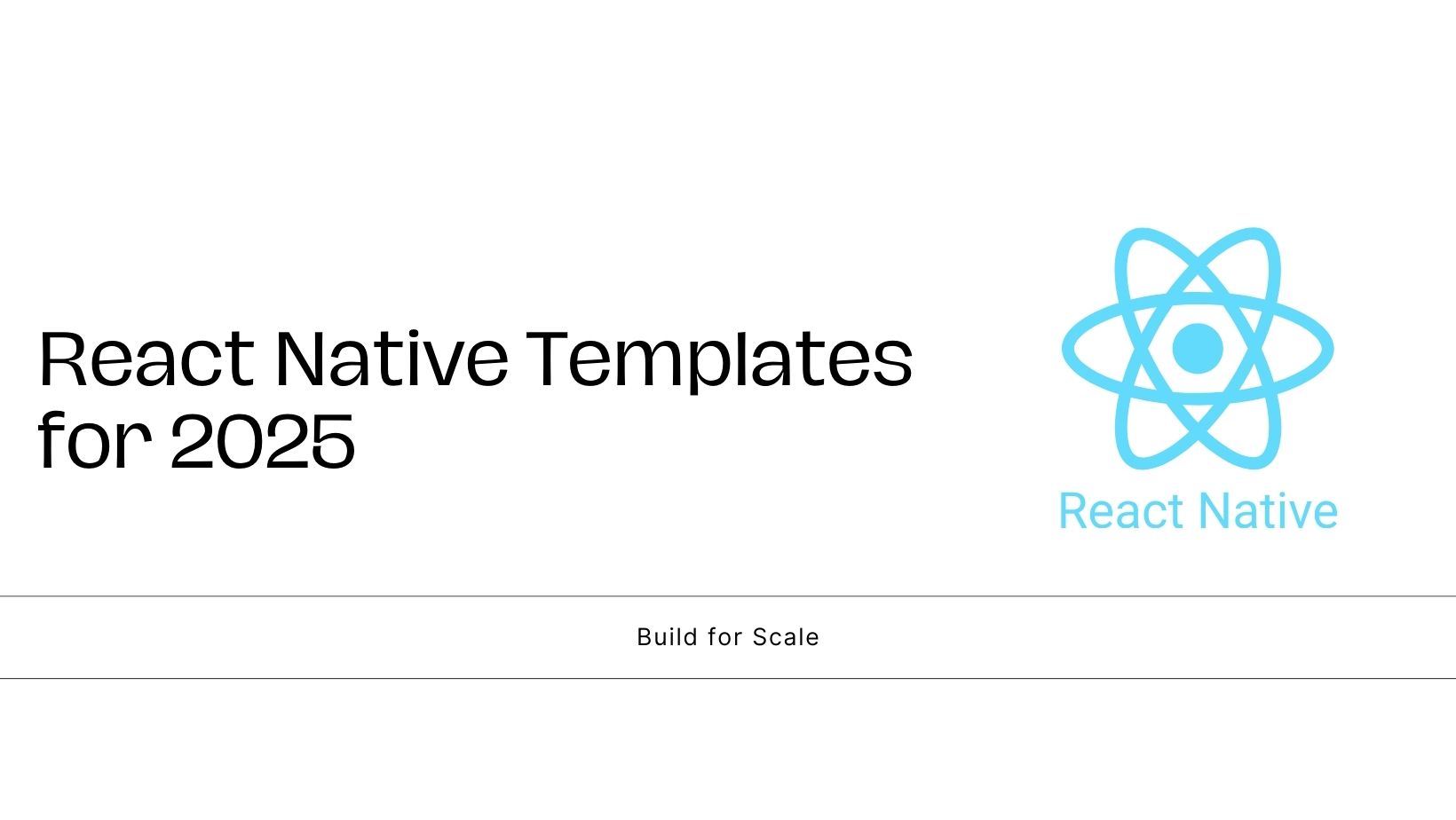 React Native Templates for 2025

React Native

Build for Scale